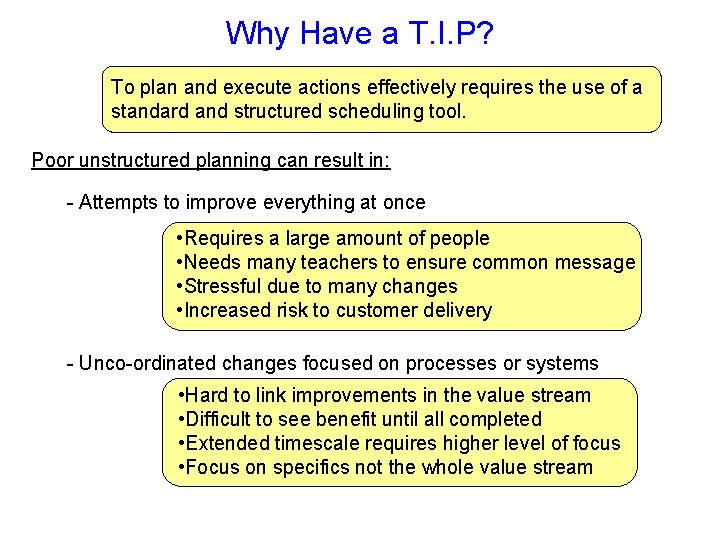 Why Have a T.I.P?

To plan and execute actions effectively requires the use of a standard and structured scheduling tool.

Poor unstructured planning can result in:

- Attempts to improve everything at once

•Requires a large amount of people
•Needs many teachers to ensure common message
•Stressful due to many changes
•Increased risk to customer delivery

- Unco-ordinated changes focused on processes or systems

•Hard to link improvements in the value stream
•Difficult to see benefit until all completed
•Extended timescale requires higher level of focus
•Focus on specifics not the whole value stream